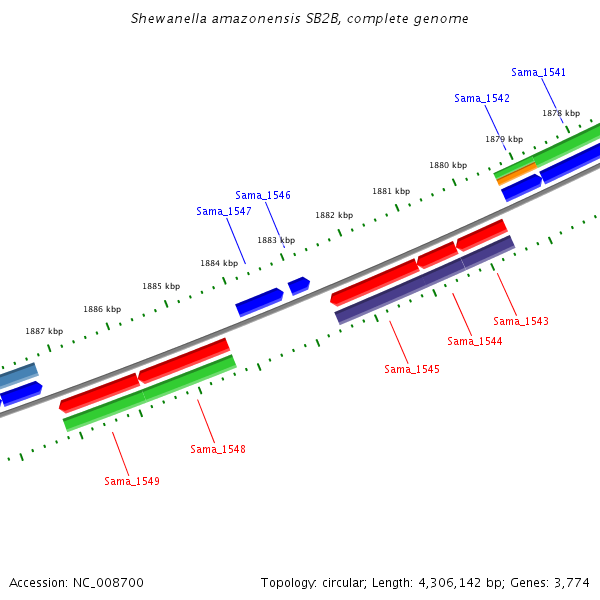 Shewanella amazonensis SB2B, complete genome

Sama_1541
Sama_1542
1878 kbp
1879 kbp
1880 kbp
1881 kbp
Sama_1546
Sama_1547
1882 kbp
1883 kbp
1884 kbp
1885 kbp
1886 kbp
1887 kbp
Sama_1543
Sama_1544
Sama_1545
Sama_1548
Sama_1549

Accession: NC_008700

Topology: circular; Length: 4,306,142 bp; Genes: 3,774